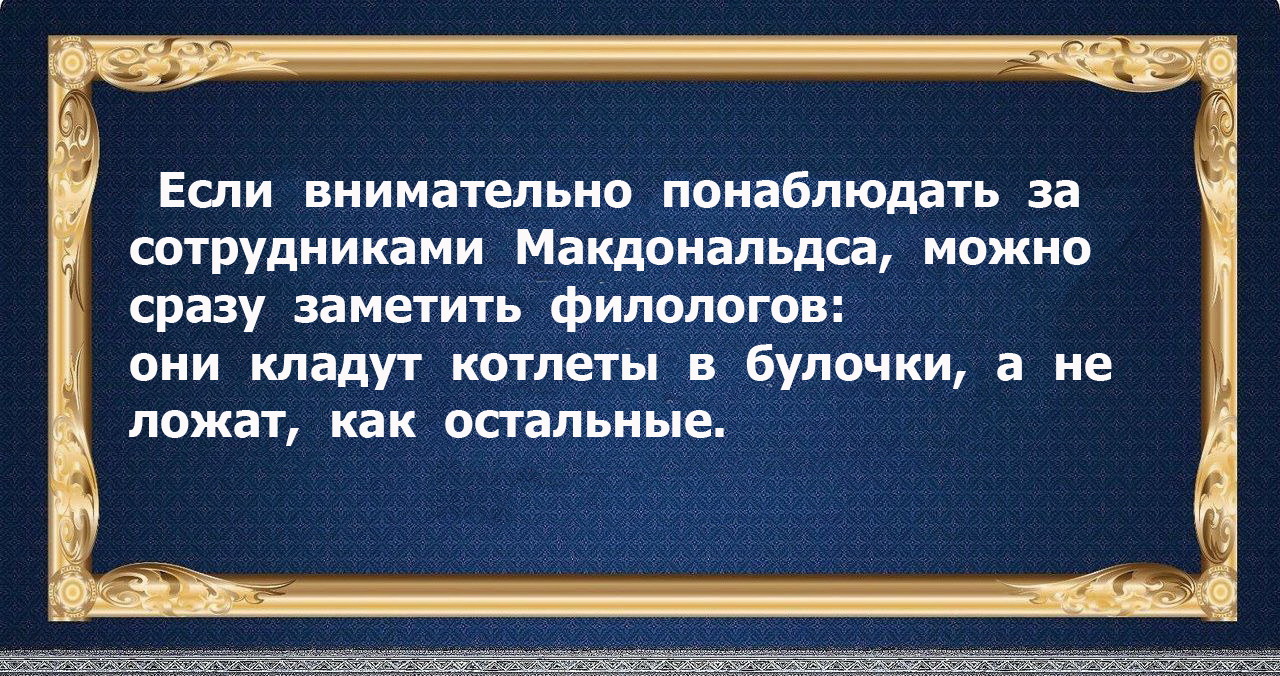 Если внимательно понаблюдать за сотрудниками Макдональдса, можно сразу заметить филологов:
они кладут котлеты в булочки, а не ложат, как остальные.